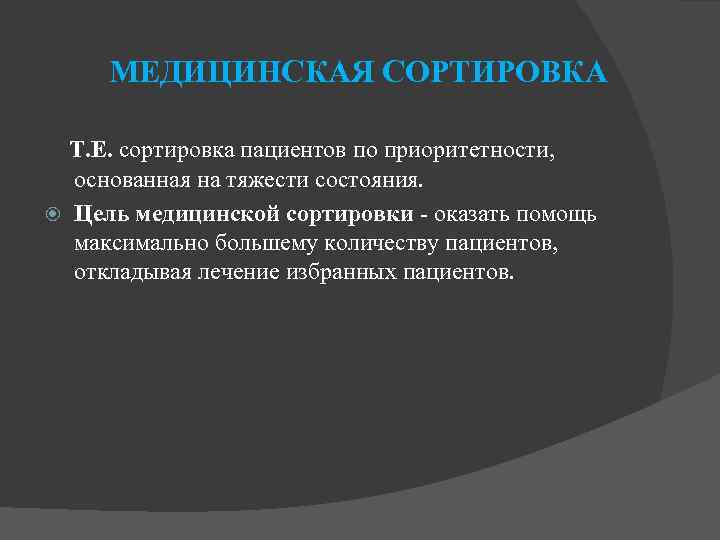 МЕДИЦИНСКАЯ СОРТИРОВКА

Т.Е. сортировка пациентов по приоритетности, основанная на тяжести состояния.

Цель медицинской сортировки - оказать помощь максимально большему количеству пациентов, откладывая лечение избранных пациентов.